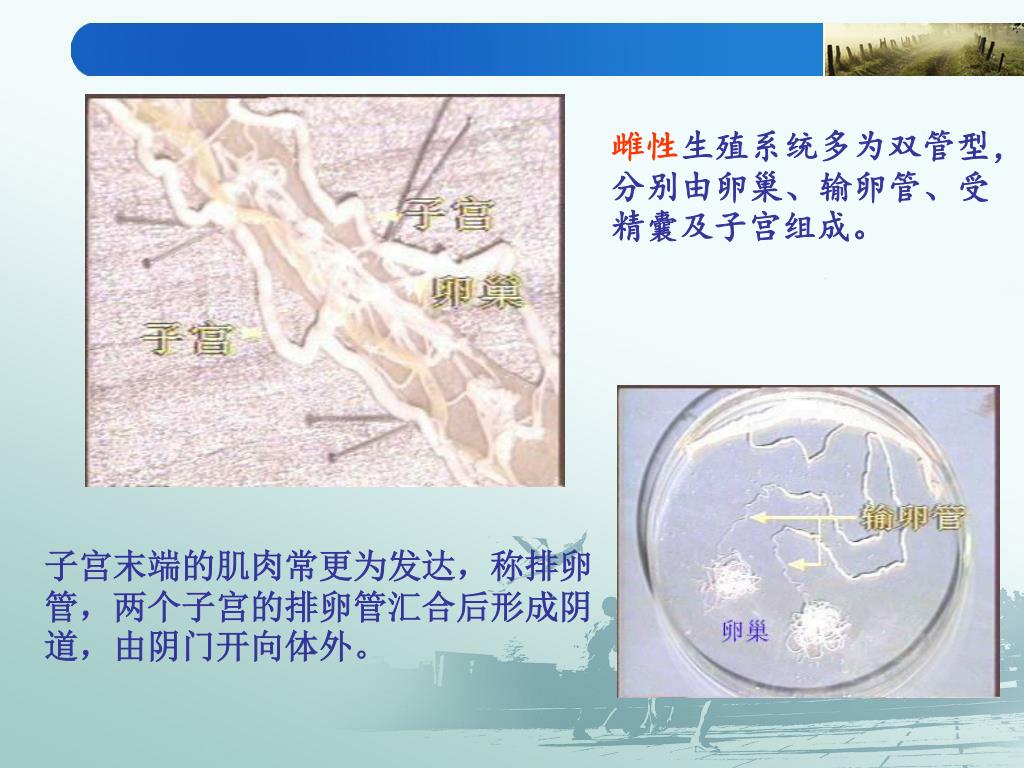 子宫

卵巢

子宫

雌性生殖系统多为双管型，分别由卵巢、输卵管、受精囊及子宫组成。

输卵管

卵巢

子宫末端的肌肉常更为发达，称排卵管，两个子宫的排卵管汇合后形成阴道，由阴门开向体外。